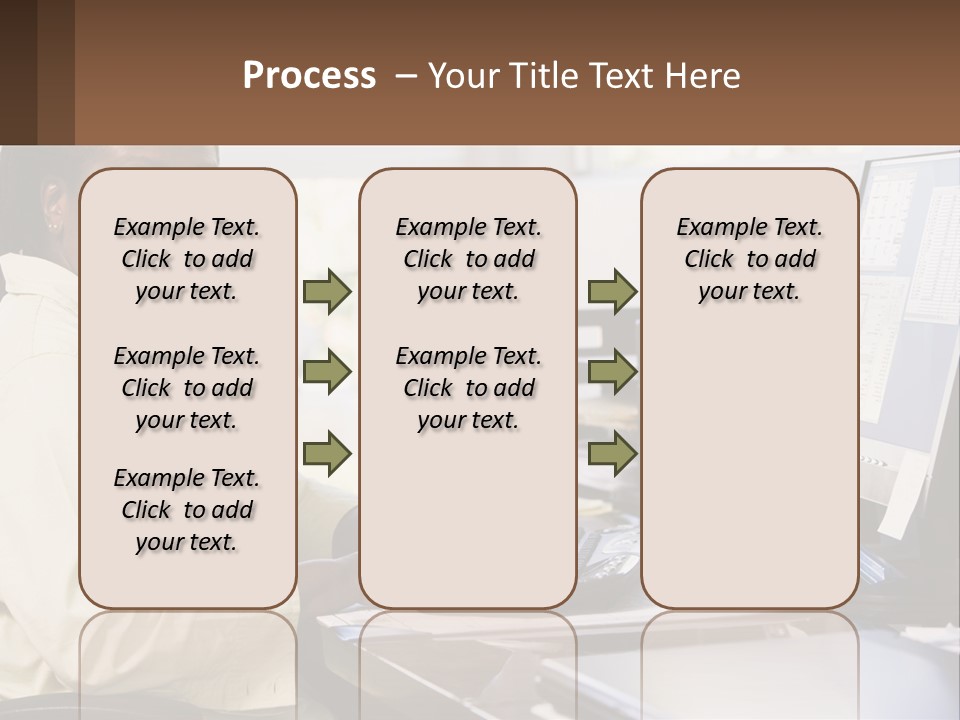 Process – Your Title Text Here

Example Text. Click to add your text.

Example Text. Click to add your text.

Example Text. Click to add your text.

Example Text. Click to add your text.

Example Text. Click to add your text.

Example Text. Click to add your text.